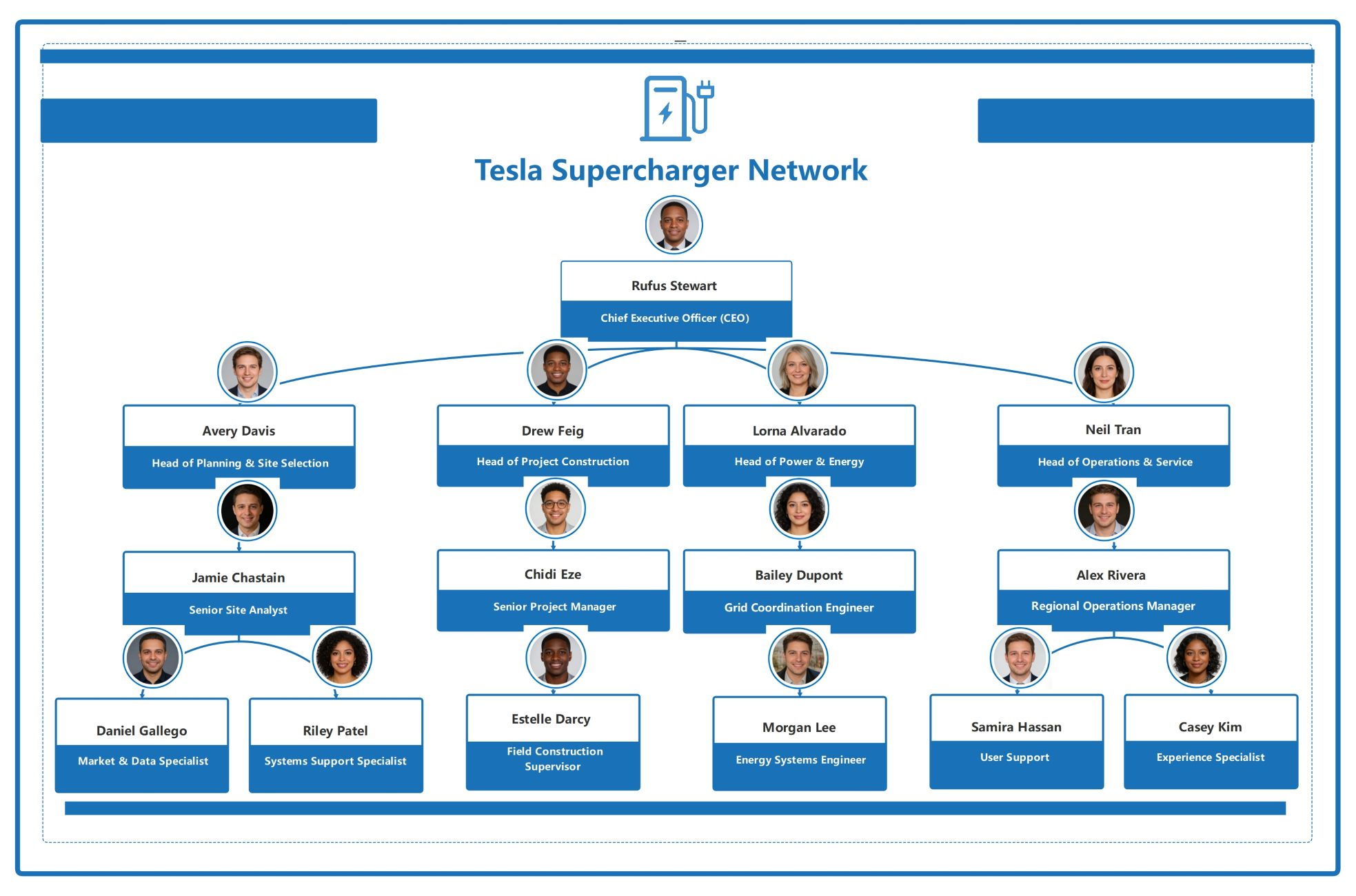 Tesla Supercharger Network

Rufus Stewart
Chief Executive Officer (CEO)

Avery Davis
Head of Planning & Site Selection

Drew Feig
Head of Project Construction

Lorna Alvarado
Head of Power & Energy

Neil Tran
Head of Operations & Service

Jamie Chastain
Senior Site Analyst

Chidi Eze
Senior Project Manager

Bailey Dupont
Grid Coordination Engineer

Alex Rivera
Regional Operations Manager

Daniel Gallego
Market & Data Specialist

Riley Patel
Systems Support Specialist

Estelle Darcy
Field Construction Supervisor

Morgan Lee
Energy Systems Engineer

Samira Hassan
User Support

Casey Kim
Experience Specialist